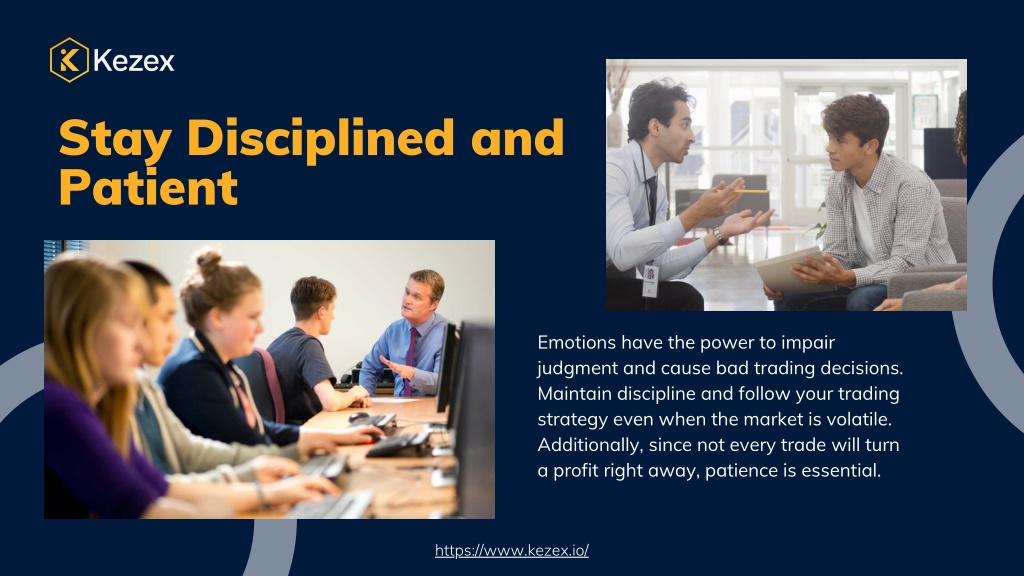 Kezex

Stay Disciplined and Patient

Emotions have the power to impair judgment and cause bad trading decisions. Maintain discipline and follow your trading strategy even when the market is volatile. Additionally, since not every trade will turn a profit right away, patience is essential.

https://www.kezex.io/